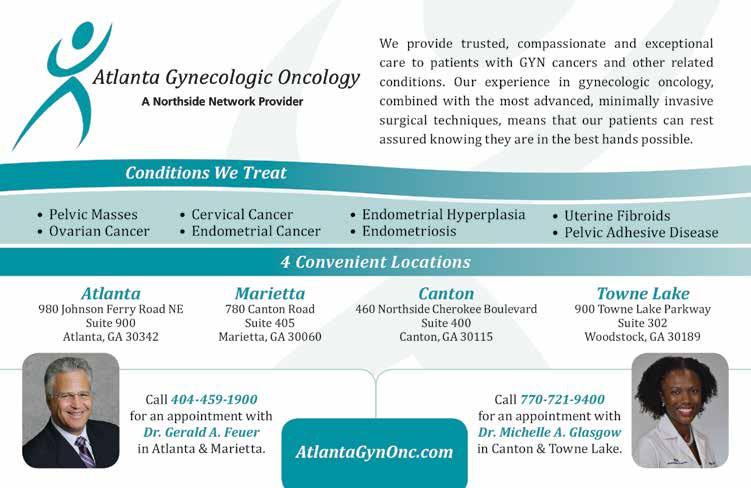 Atlanta Gynecologic Oncology
A Northside Network Provider

We provide trusted, compassionate and exceptional care to patients with GYN cancers and other related conditions. Our experience in gynecologic oncology, combined with the most advanced, minimally invasive surgical techniques, means that our patients can rest assured knowing they are in the best hands possible.

Conditions We Treat

• Pelvic Masses
• Ovarian Cancer
• Cervical Cancer
• Endometrial Cancer
• Endometrial Hyperplasia
• Endometriosis
• Uterine Fibroids
• Pelvic Adhesive Disease

4 Convenient Locations

Atlanta
980 Johnson Ferry Road NE
Suite 900
Atlanta, GA 30342

Marietta
780 Canton Road
Suite 405
Marietta, GA 30060

Canton
460 Northside Cherokee Boulevard
Suite 400
Canton, GA 30115

Towne Lake
900 Towne Lake Parkway
Suite 302
Woodstock, GA 30189

Call 404-459-1900 for an appointment with Dr. Gerald A. Feuer in Atlanta & Marietta.

AtlantaGynOnc.com

Call 770-721-9400 for an appointment with Dr. Michelle A. Glasgow in Canton & Towne Lake.